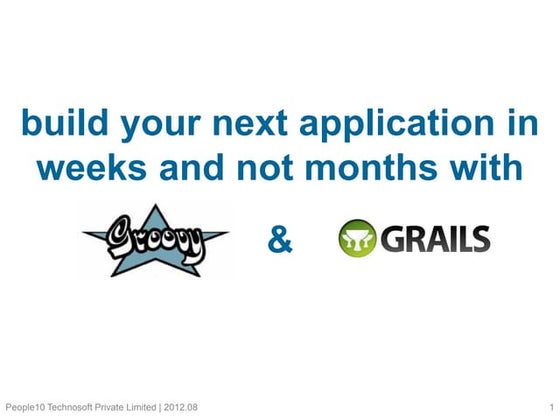 build your next application in weeks and not months with

Groovy & GRAILS

People10 Technosoft Private Limited | 2012.08

1